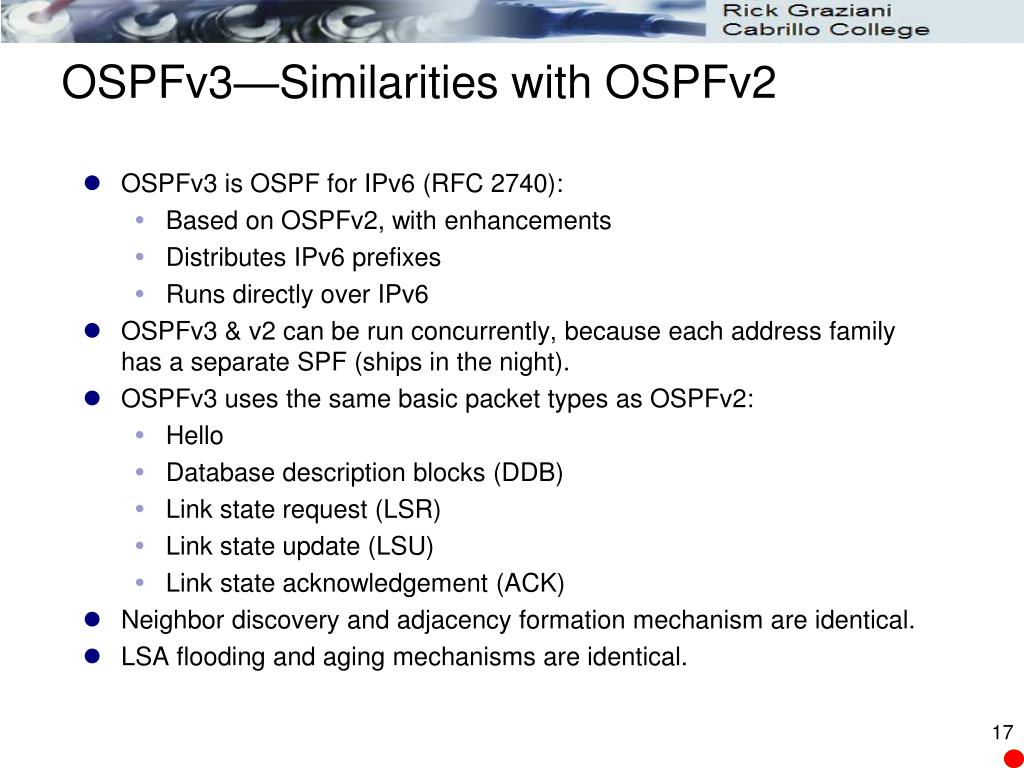 Rick Graziani
Cabrillo College

OSPFv3—Similarities with OSPFv2

- OSPFv3 is OSPF for IPv6 (RFC 2740):
  - Based on OSPFv2, with enhancements
  - Distributes IPv6 prefixes
  - Runs directly over IPv6
- OSPFv3 & v2 can be run concurrently, because each address family has a separate SPF (ships in the night).
- OSPFv3 uses the same basic packet types as OSPFv2:
  - Hello
  - Database description blocks (DDB)
  - Link state request (LSR)
  - Link state update (LSU)
  - Link state acknowledgement (ACK)
- Neighbor discovery and adjacency formation mechanism are identical.
- LSA flooding and aging mechanisms are identical.

17